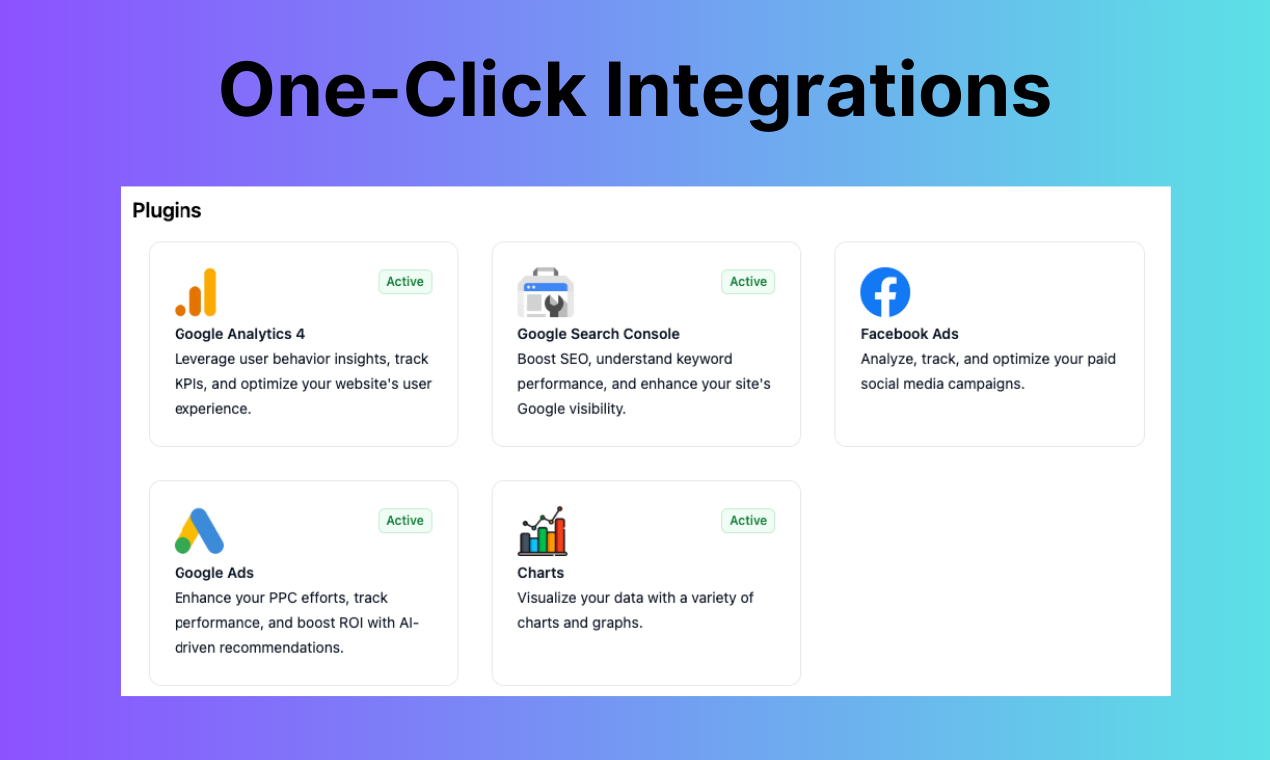 One-Click Integrations

Plugins

Active
Google Analytics 4
Leverage user behavior insights, track KPIs, and optimize your website's user experience.

Active
Google Search Console
Boost SEO, understand keyword performance, and enhance your site's Google visibility.

Facebook Ads
Analyze, track, and optimize your paid social media campaigns.

Active
Google Ads
Enhance your PPC efforts, track performance, and boost ROI with AI-driven recommendations.

Active
Charts
Visualize your data with a variety of charts and graphs.